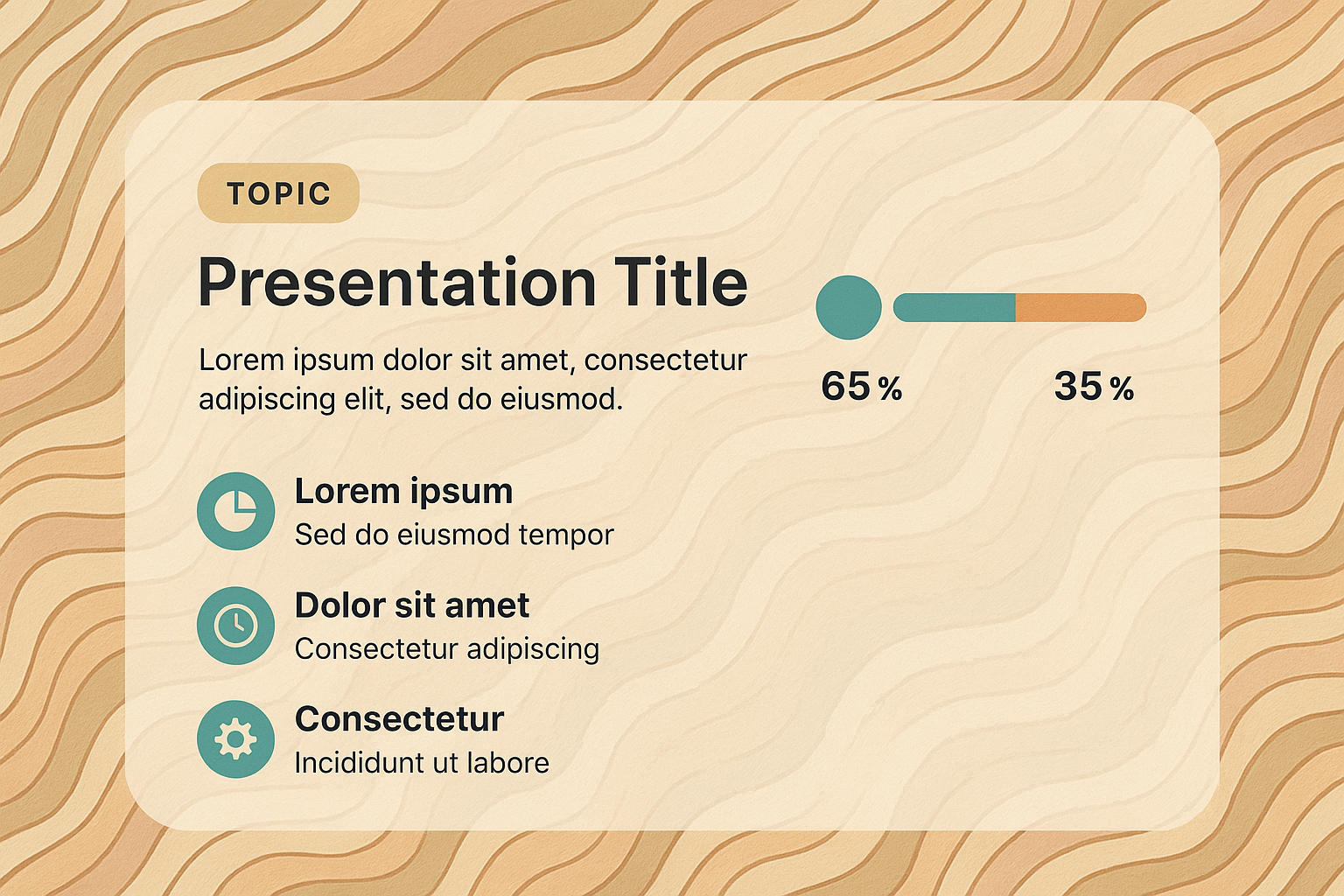 TOPIC

Presentation Title

Lorem ipsum dolor sit amet, consectetur adipiscing elit, sed do eiusmod.

Lorem ipsum
Sed do eiusmod tempor

Dolor sit amet
Consectetur adipiscing

Consectetur
Incididunt ut labore

65%

35%